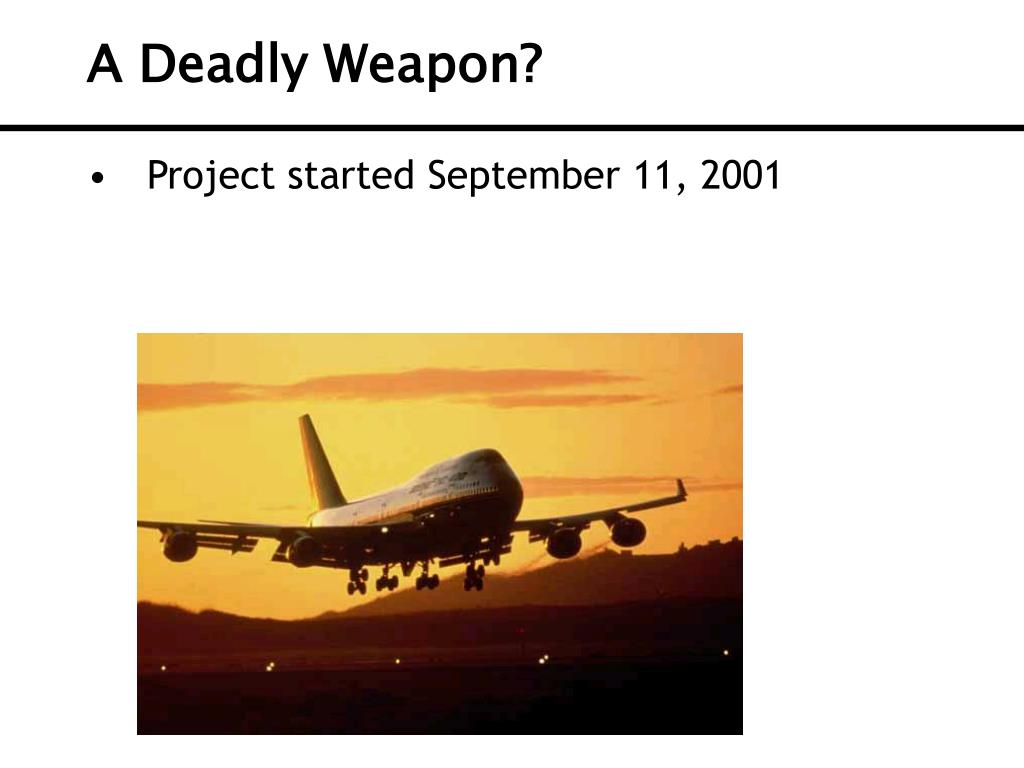 A Deadly Weapon?

• Project started September 11, 2001